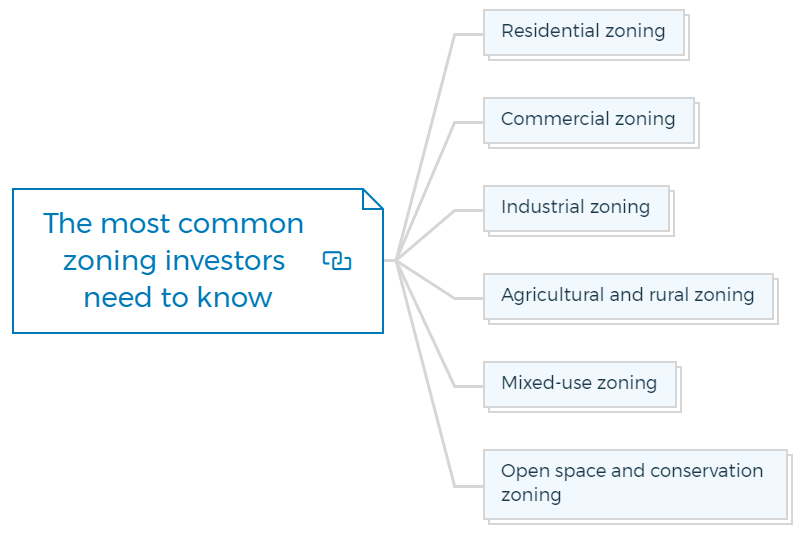 The most common zoning investors need to know

Residential zoning

Commercial zoning

Industrial zoning

Agricultural and rural zoning

Mixed-use zoning

Open space and conservation zoning